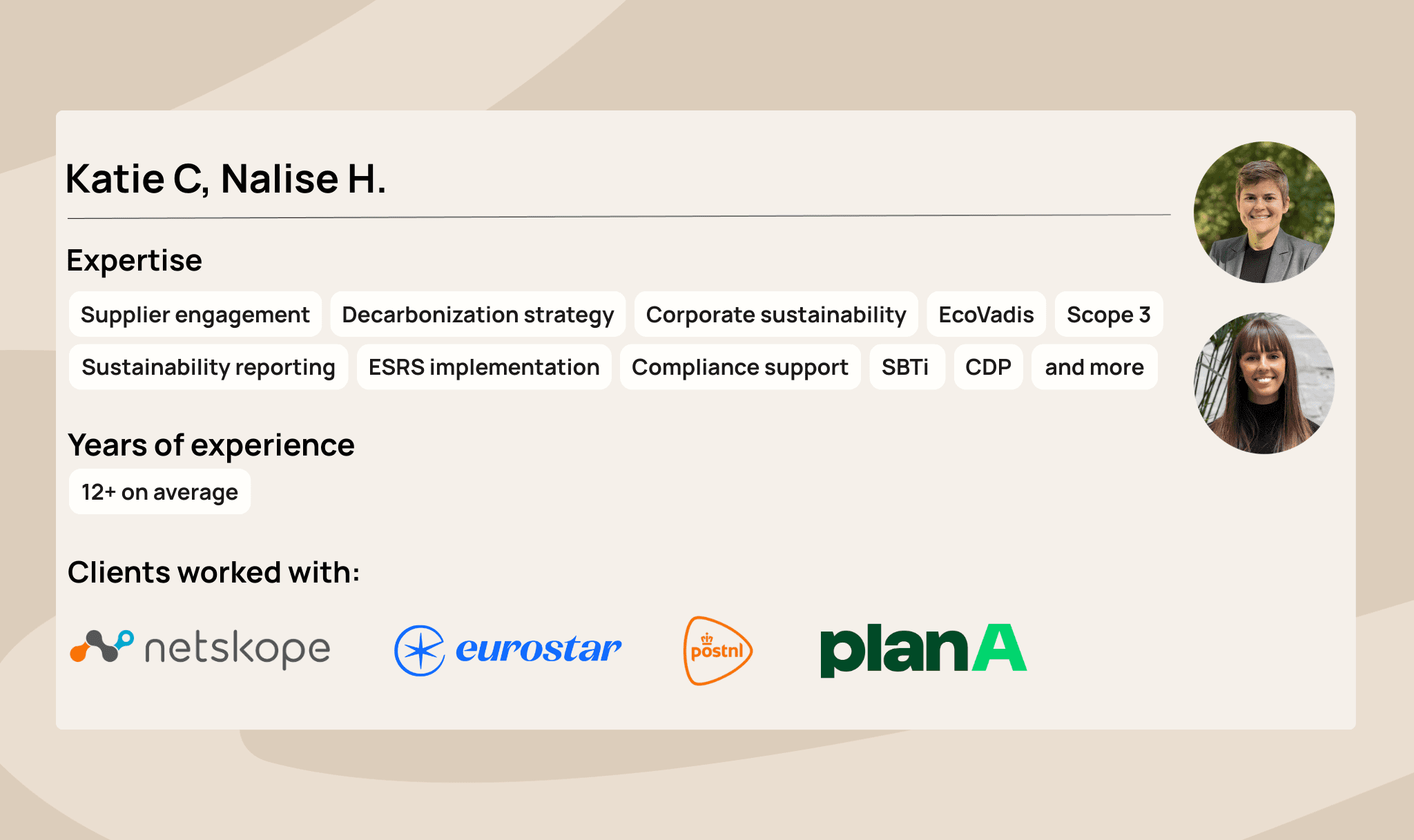 Katie C, Nalise H.

Expertise

Supplier engagement

Decarbonization strategy

Corporate sustainability

EcoVadis

Scope 3

Sustainability reporting

ESRS implementation

Compliance support

SBTi

CDP

and more

Years of experience

12+ on average

Clients worked with:

netskope

eurostar

postnl

planA